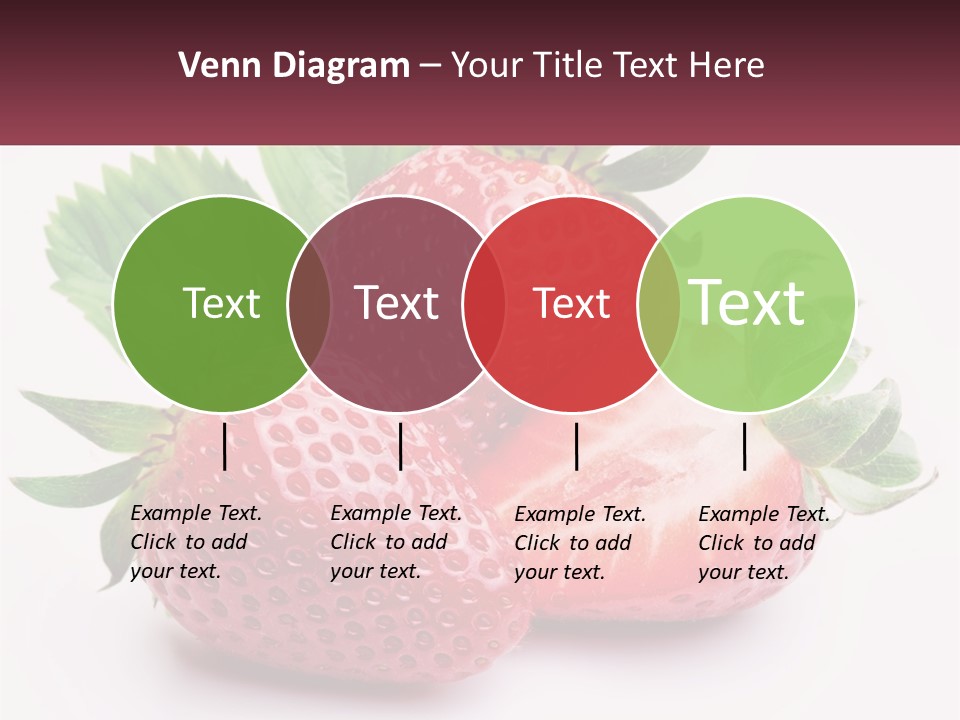 Venn Diagram – Your Title Text Here

Text

Text

Text

Text

Example Text. Click to add your text.

Example Text. Click to add your text.

Example Text. Click to add your text.

Example Text. Click to add your text.